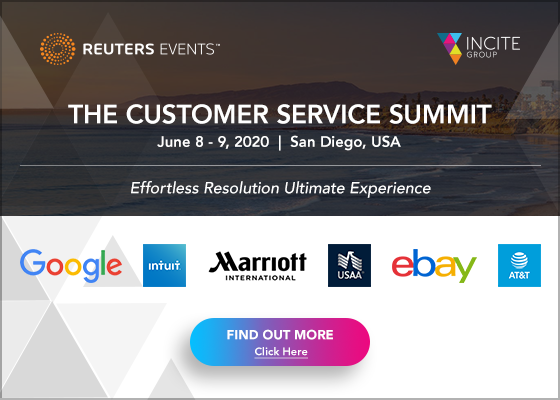 REUTERS EVENTS™

INCITE GROUP

THE CUSTOMER SERVICE SUMMIT

June 8 - 9, 2020 | San Diego, USA

Effortless Resolution Ultimate Experience

Google

intuit.

Marriott INTERNATIONAL

USAA

ebay

AT&T

FIND OUT MORE
Click Here